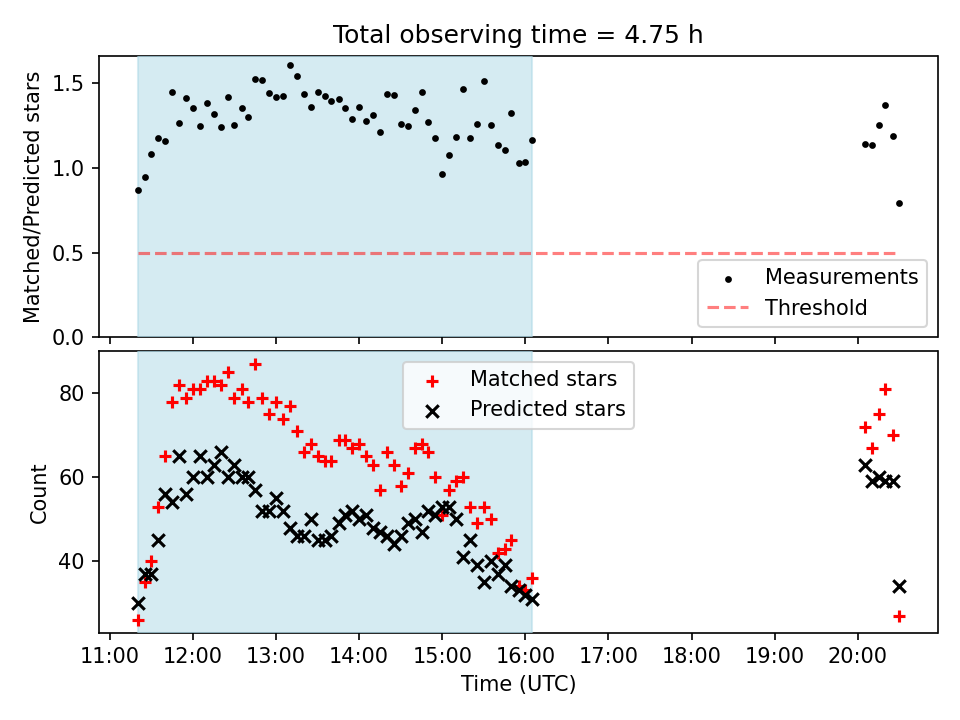 Total observing time = 4.75 h

Matched/Predicted stars

1.5
1.0
0.5
0.0

Measurements
Threshold

Count

80
60
40

Matched stars
Predicted stars

11:00 12:00 13:00 14:00 15:00 16:00 17:00 18:00 19:00 20:00

Time (UTC)